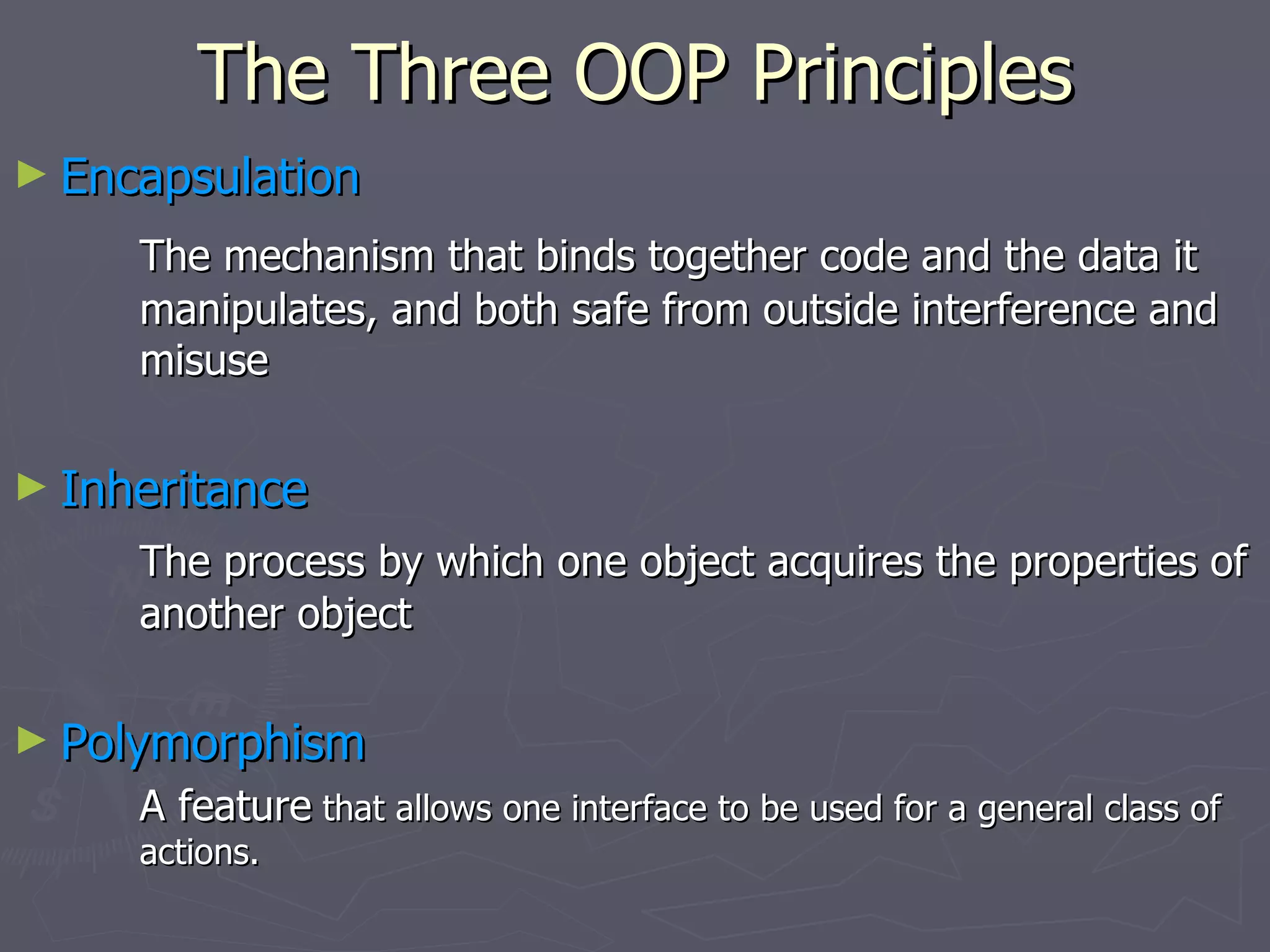 The Three OOP Principles

► Encapsulation

The mechanism that binds together code and the data it manipulates, and both safe from outside interference and misuse

► Inheritance

The process by which one object acquires the properties of another object

► Polymorphism

A feature that allows one interface to be used for a general class of actions.